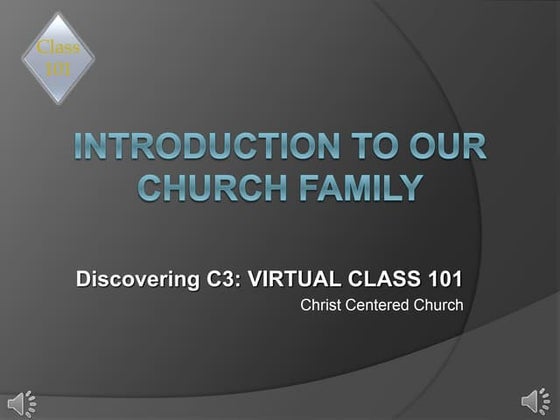 Class 101

INTRODUCTION TO OUR CHURCH FAMILY

Discovering C3: VIRTUAL CLASS 101

Christ Centered Church